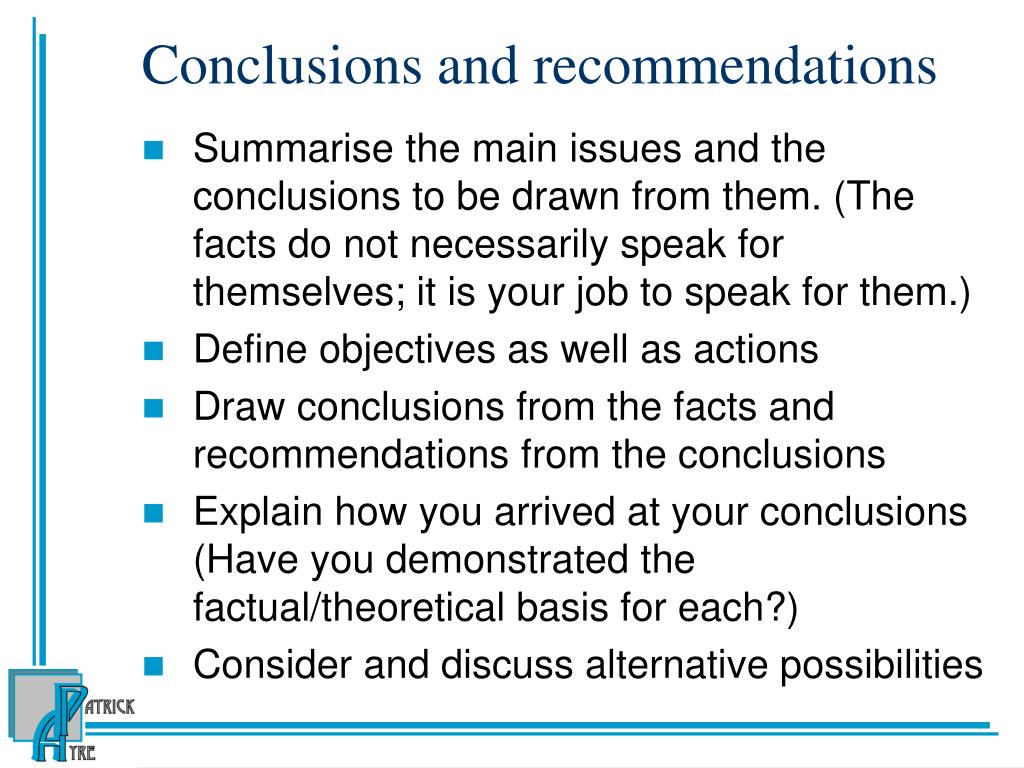 Conclusions and recommendations

Summarise the main issues and the conclusions to be drawn from them. (The facts do not necessarily speak for themselves; it is your job to speak for them.)

Define objectives as well as actions

Draw conclusions from the facts and recommendations from the conclusions

Explain how you arrived at your conclusions (Have you demonstrated the factual/theoretical basis for each?)

Consider and discuss alternative possibilities

PATRICK
AYRE